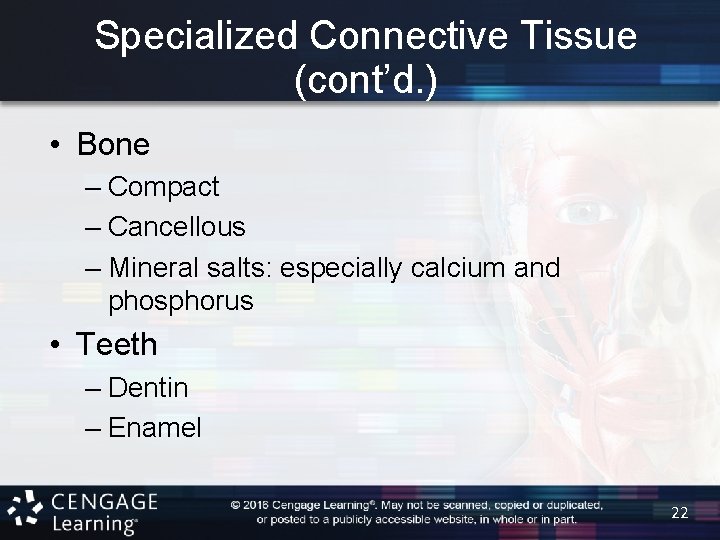 Specialized Connective Tissue (cont'd.)

• Bone
– Compact
– Cancellous
– Mineral salts: especially calcium and phosphorus

• Teeth
– Dentin
– Enamel

CENGAGE Learning®

© 2016 Cengage Learning®. May not be scanned, copied or duplicated, or posted to a publicly accessible website, in whole or in part.

22